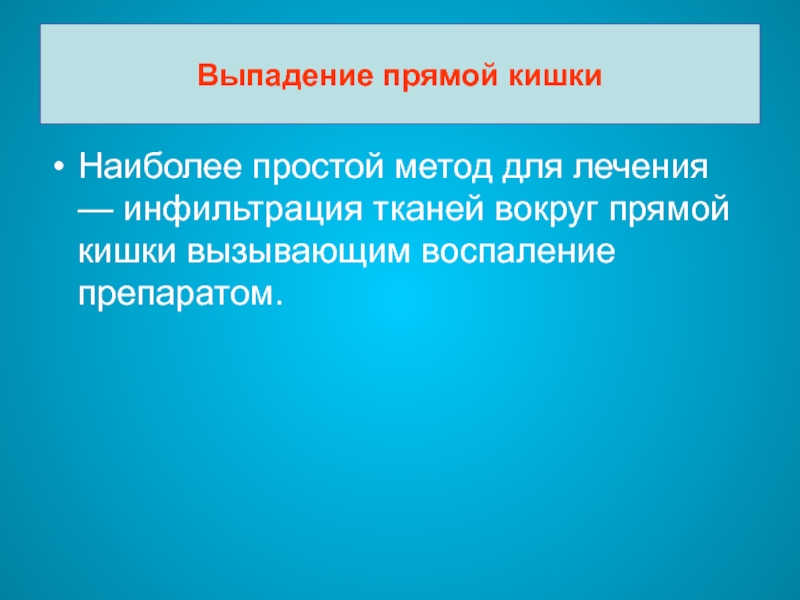 Выпадение прямой кишки

• Наиболее простой метод для лечения — инфильтрация тканей вокруг прямой кишки вызывающим воспаление препаратом.